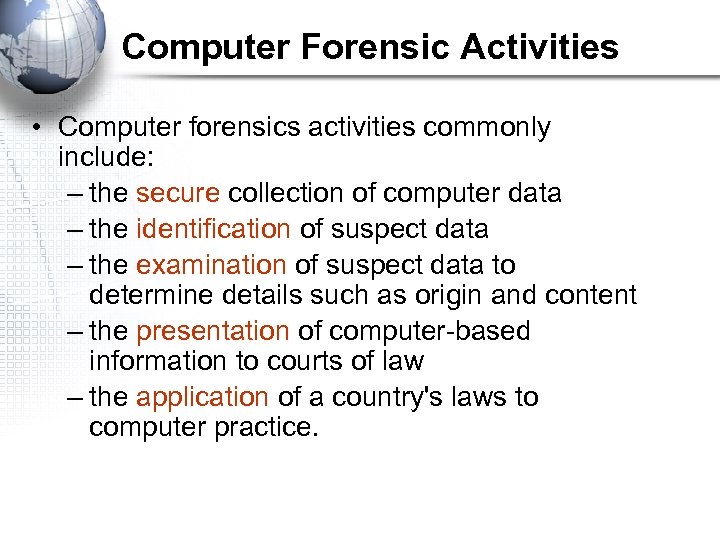 Computer Forensic Activities

• Computer forensics activities commonly include:
– the secure collection of computer data
– the identification of suspect data
– the examination of suspect data to determine details such as origin and content
– the presentation of computer-based information to courts of law
– the application of a country's laws to computer practice.